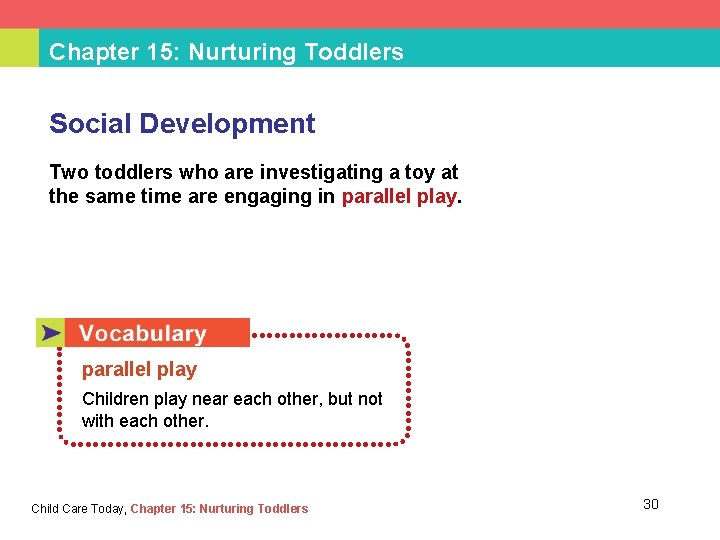 Chapter 15: Nurturing Toddlers

Social Development

Two toddlers who are investigating a toy at the same time are engaging in parallel play.

Vocabulary

parallel play

Children play near each other, but not with each other.

Child Care Today, Chapter 15: Nurturing Toddlers

30